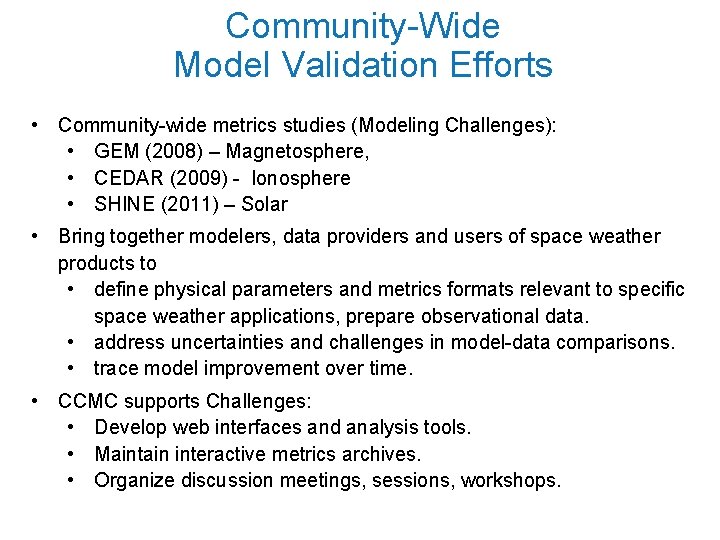 Community-Wide
Model Validation Efforts

• Community-wide metrics studies (Modeling Challenges):
  • GEM (2008) – Magnetosphere,
  • CEDAR (2009) - Ionosphere
  • SHINE (2011) – Solar

• Bring together modelers, data providers and users of space weather products to
  • define physical parameters and metrics formats relevant to specific space weather applications, prepare observational data.
  • address uncertainties and challenges in model-data comparisons.
  • trace model improvement over time.

• CCMC supports Challenges:
  • Develop web interfaces and analysis tools.
  • Maintain interactive metrics archives.
  • Organize discussion meetings, sessions, workshops.